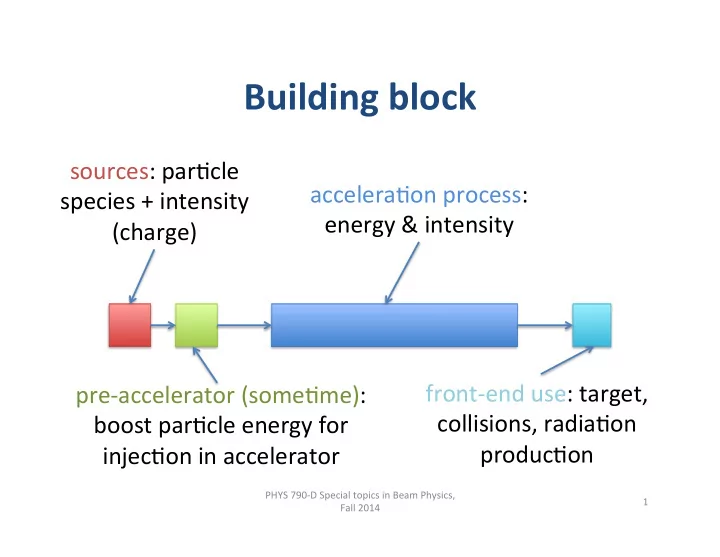 Building block

sources: particle species + intensity (charge)

acceleration process: energy & intensity

pre-accelerator (sometime): boost particle energy for injection in accelerator

front-end use: target, collisions, radiation production

PHYS 790-D Special topics in Beam Physics, Fall 2014

1